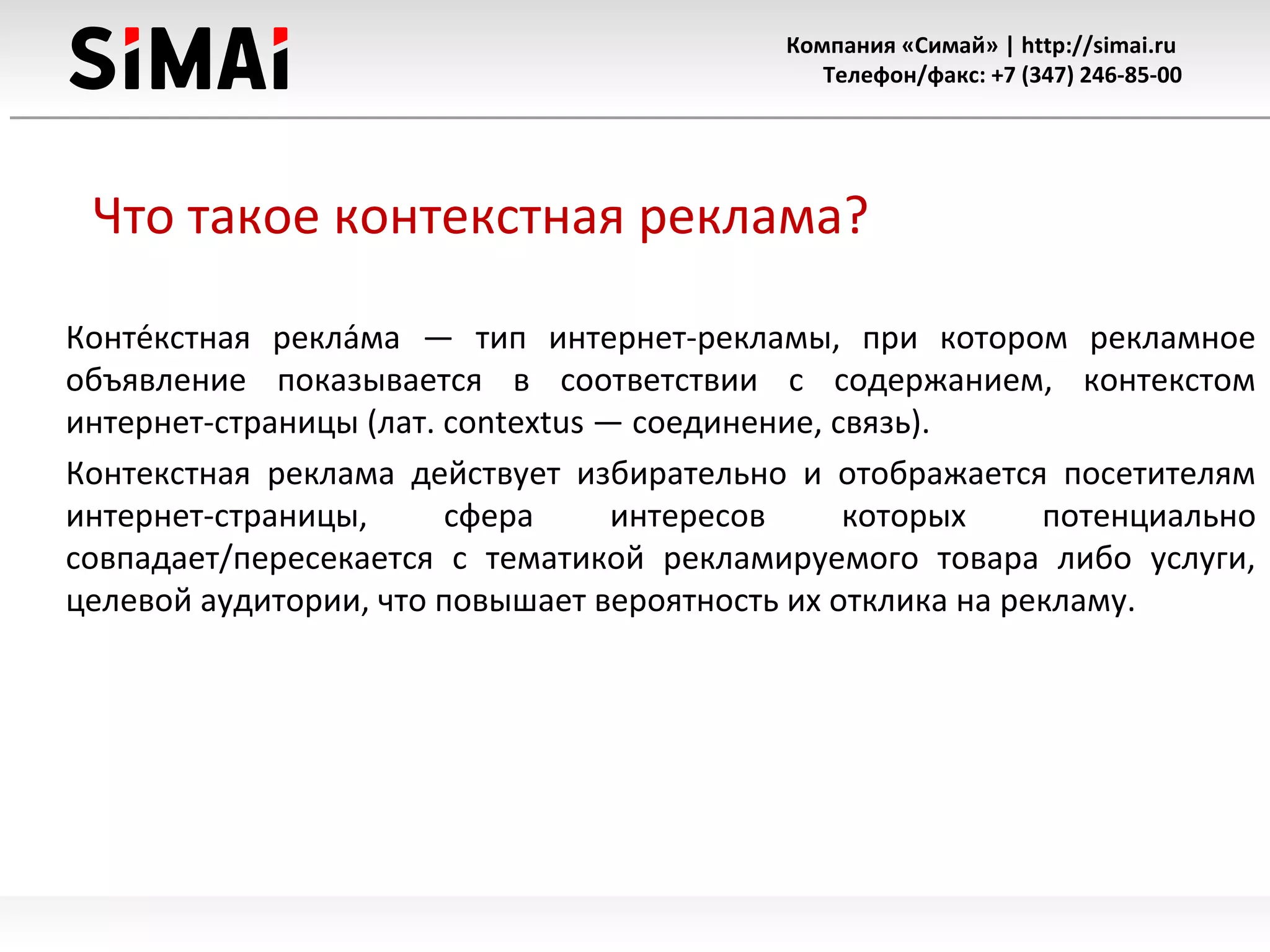 SiMAi

Компания «Симай» | http://simai.ru
Телефон/факс: +7 (347) 246-85-00

Что такое контекстная реклама?

Конте́кстная рекла́ма — тип интернет-рекламы, при котором рекламное объявление показывается в соответствии с содержанием, контекстом интернет-страницы (лат. contextus — соединение, связь).

Контекстная реклама действует избирательно и отображается посетителям интернет-страницы, сфера интересов которых потенциально совпадает/пересекается с тематикой рекламируемого товара либо услуги, целевой аудитории, что повышает вероятность их отклика на рекламу.